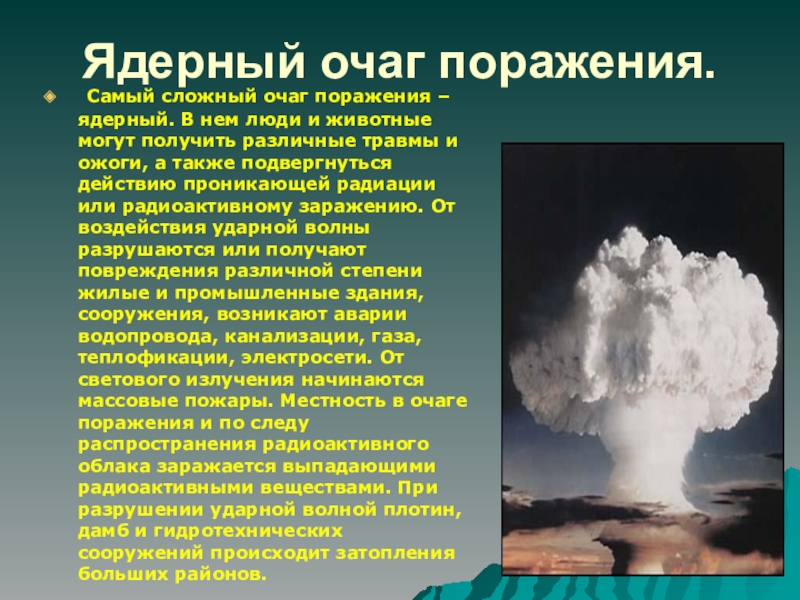 Ядерный очаг поражения.

Самый сложный очаг поражения – ядерный. В нем люди и животные могут получить различные травмы и ожоги, а также подвергнуться действию проникающей радиации или радиоактивному заражению. От воздействия ударной волны разрушаются или получают повреждения различной степени жилые и промышленные здания, сооружения, возникают аварии водопровода, канализации, газа, теплофикации, электросети. От светового излучения начинаются массовые пожары. Местность в очаге поражения и по следу распространения радиоактивного облака заражается выпадающими радиоактивными веществами. При разрушении ударной волной плотин, дамб и гидротехнических сооружений происходит затопления больших районов.